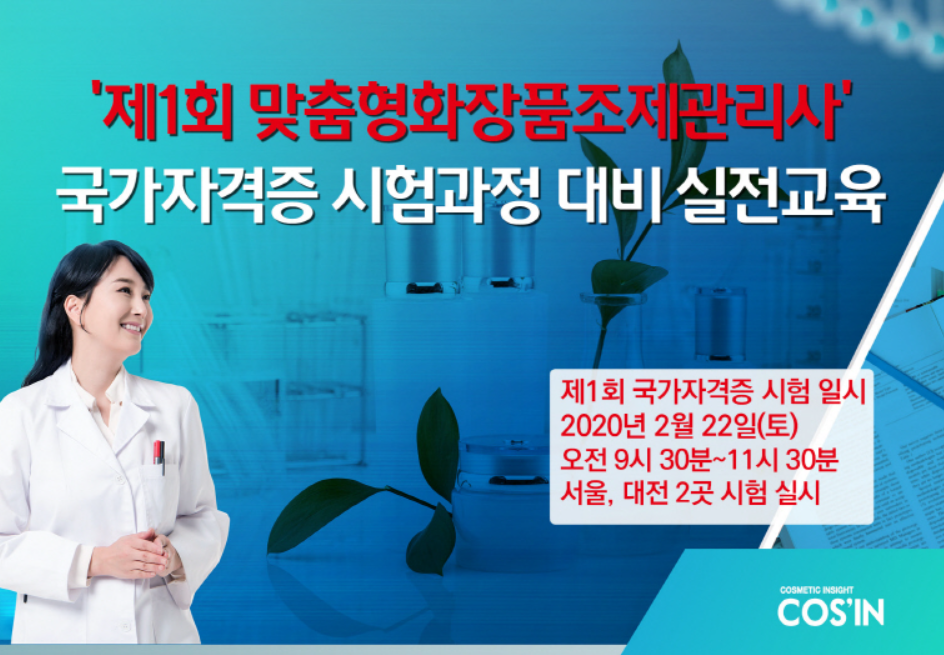 '제1회 맞춤형화장품조제관리사'
국가자격증 시험과정 대비 실전교육

제1회 국가자격증 시험 일시
2020년 2월 22일(토)
오전 9시 30분~11시 30분
서울, 대전 2곳 시험 실시

COSMETIC INSIGHT
COS'IN